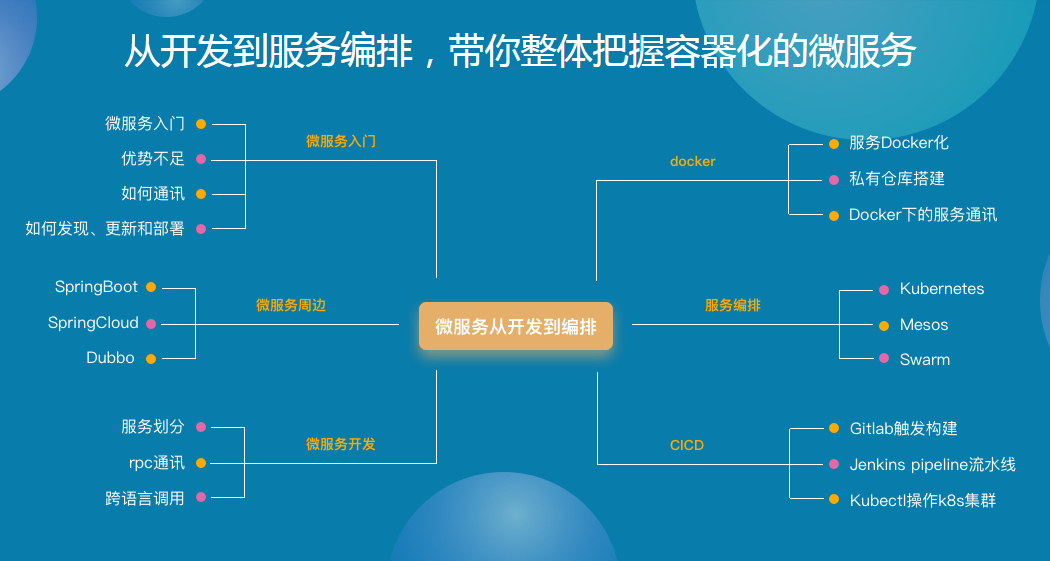 从开发到服务编排，带你整体把握容器化的微服务

微服务入门
优势不足
如何通讯
如何发现、更新和部署
微服务入门

SpringBoot
SpringCloud
Dubbo
微服务周边

服务划分
rpc通讯
跨语言调用
微服务开发

微服务从开发到编排

docker
服务Docker化
私有仓库搭建
Docker下的服务通讯

服务编排
Kubernetes
Mesos
Swarm

CICD
Gitlab触发构建
Jenkins pipeline流水线
Kubectl操作k8s集群